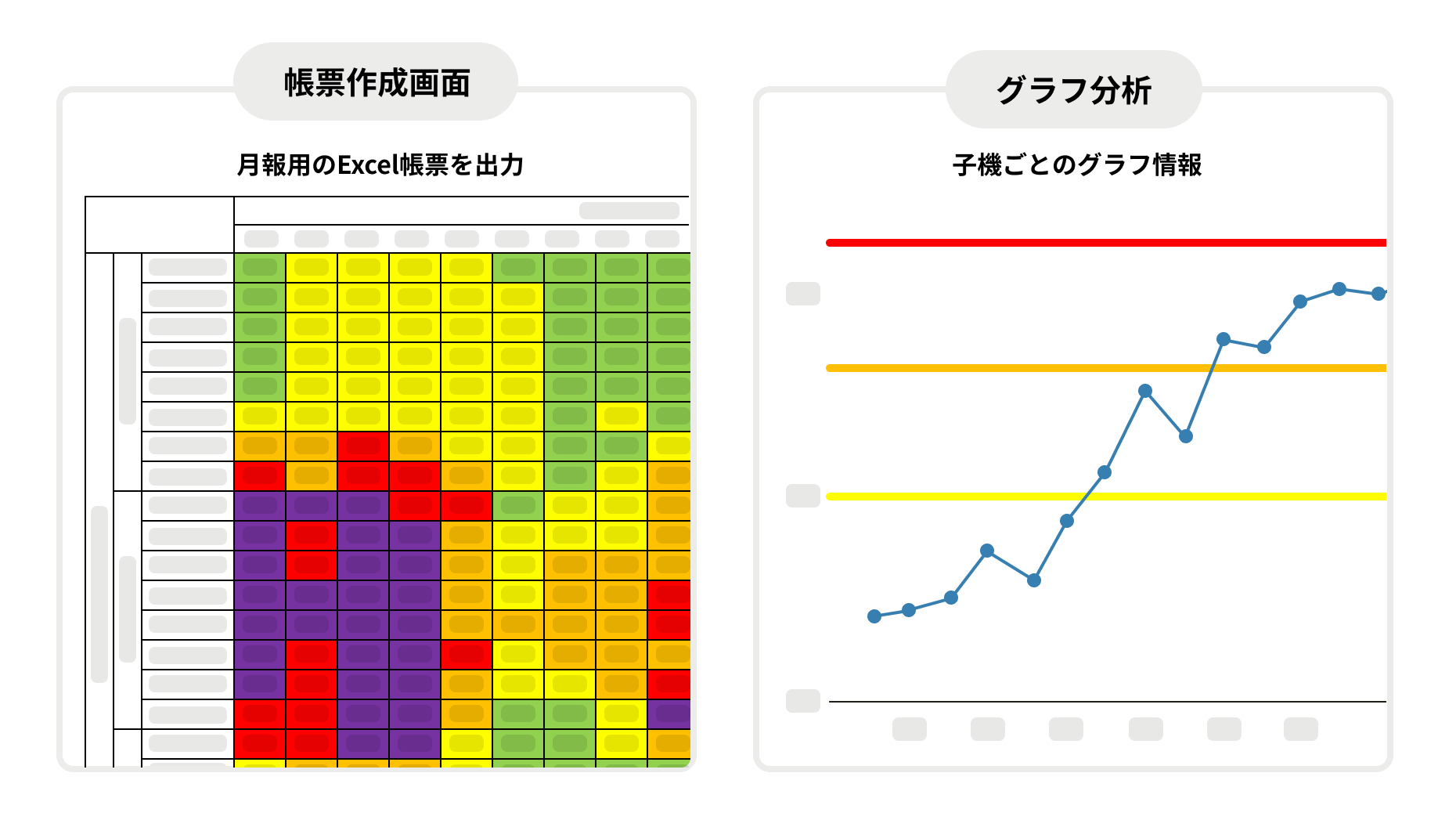 帳票作成画面

月報用のExcel帳票を出力

グラフ分析

子機ごとのグラフ情報